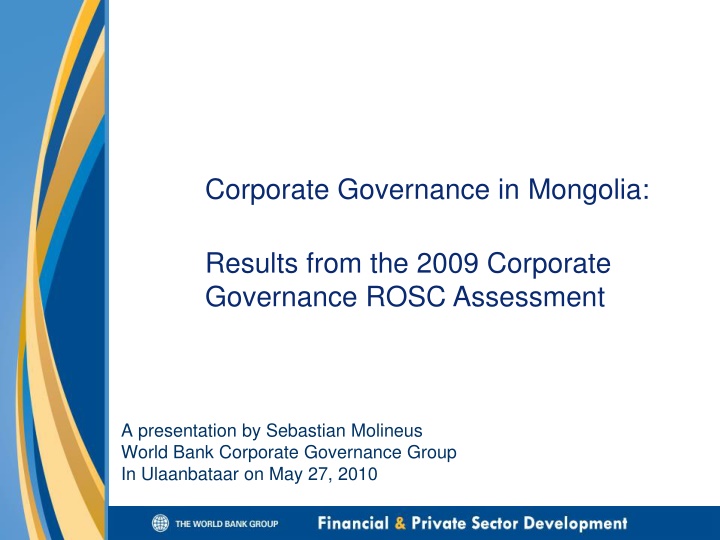 Corporate Governance in Mongolia:

Results from the 2009 Corporate Governance ROSC Assessment

A presentation by Sebastian Molineus
World Bank Corporate Governance Group
In Ulaanbataar on May 27, 2010

THE WORLD BANK GROUP

Financial & Private Sector Development